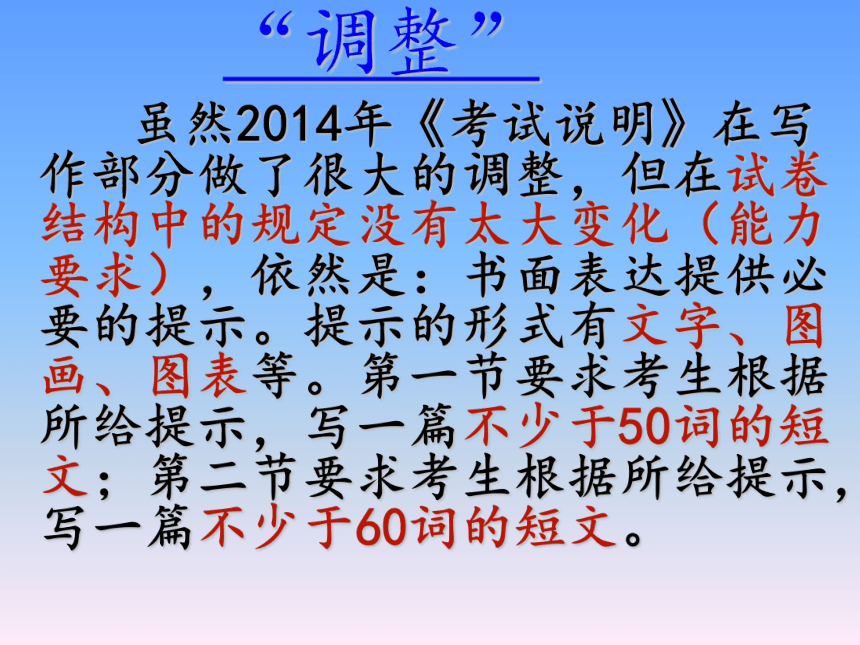 “调整”

虽然2014年《考试说明》在写作部分做了很大的调整，但在试卷结构中的规定没有太大变化（能力要求），依然是：书面表达提供必要的提示。提示的形式有文字、图画、图表等。第一节要求考生根据所给提示，写一篇不少于50词的短文；第二节要求考生根据所给提示，写一篇不少于60词的短文。